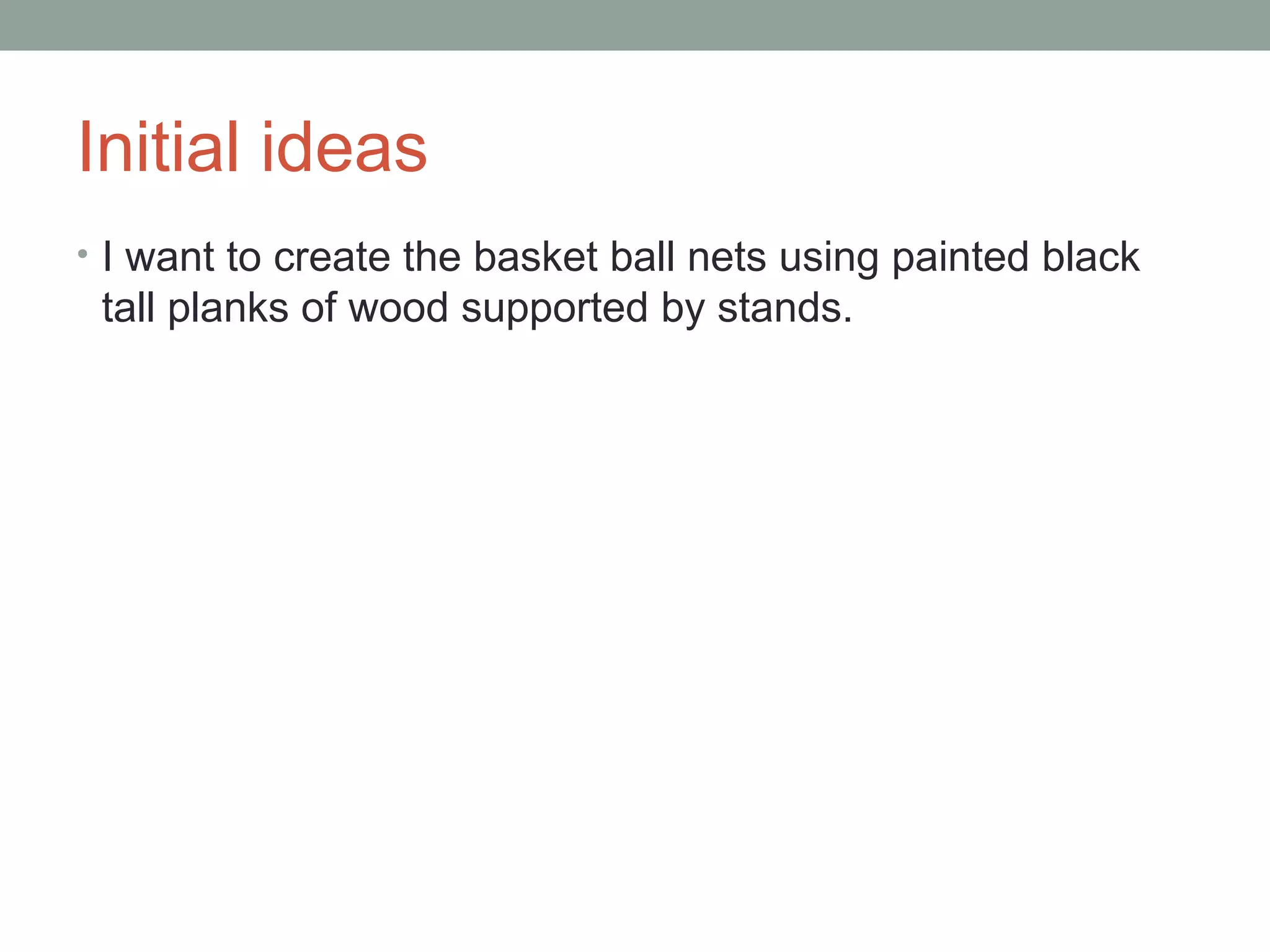 Initial ideas

• I want to create the basket ball nets using painted black tall planks of wood supported by stands.